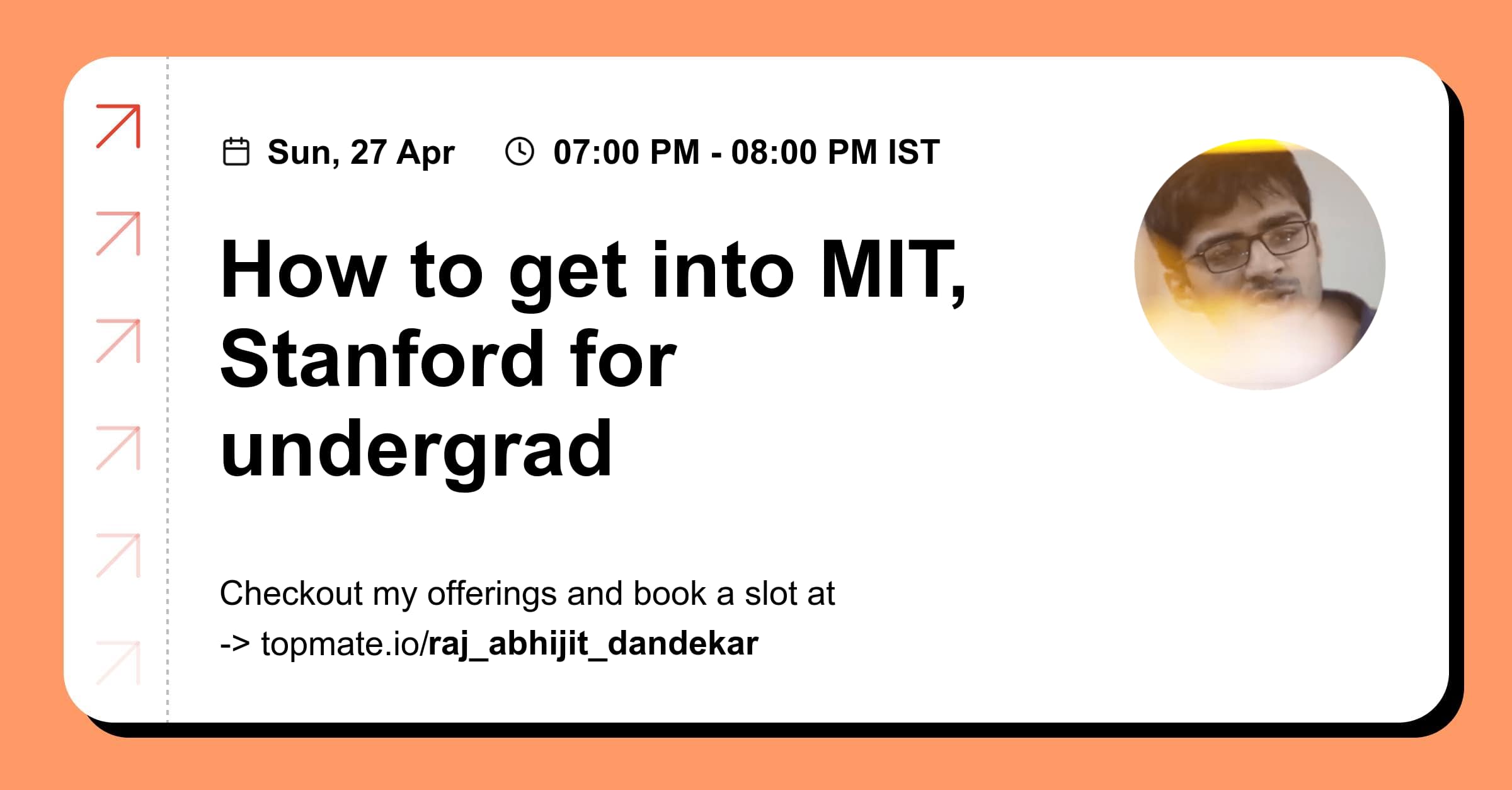 Sun, 27 Apr   07:00 PM - 08:00 PM IST

How to get into MIT, Stanford for undergrad

Checkout my offerings and book a slot at
-> topmate.io/raj_abhijit_dandekar